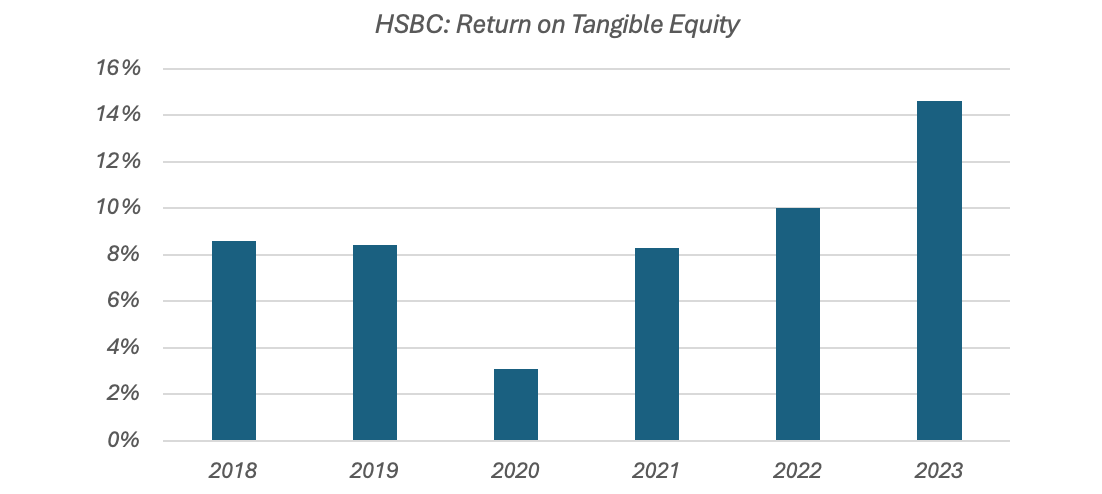 HSBC: Return on Tangible Equity

16%
14%
12%
10%
8%
6%
4%
2%
0%

2018
2019
2020
2021
2022
2023